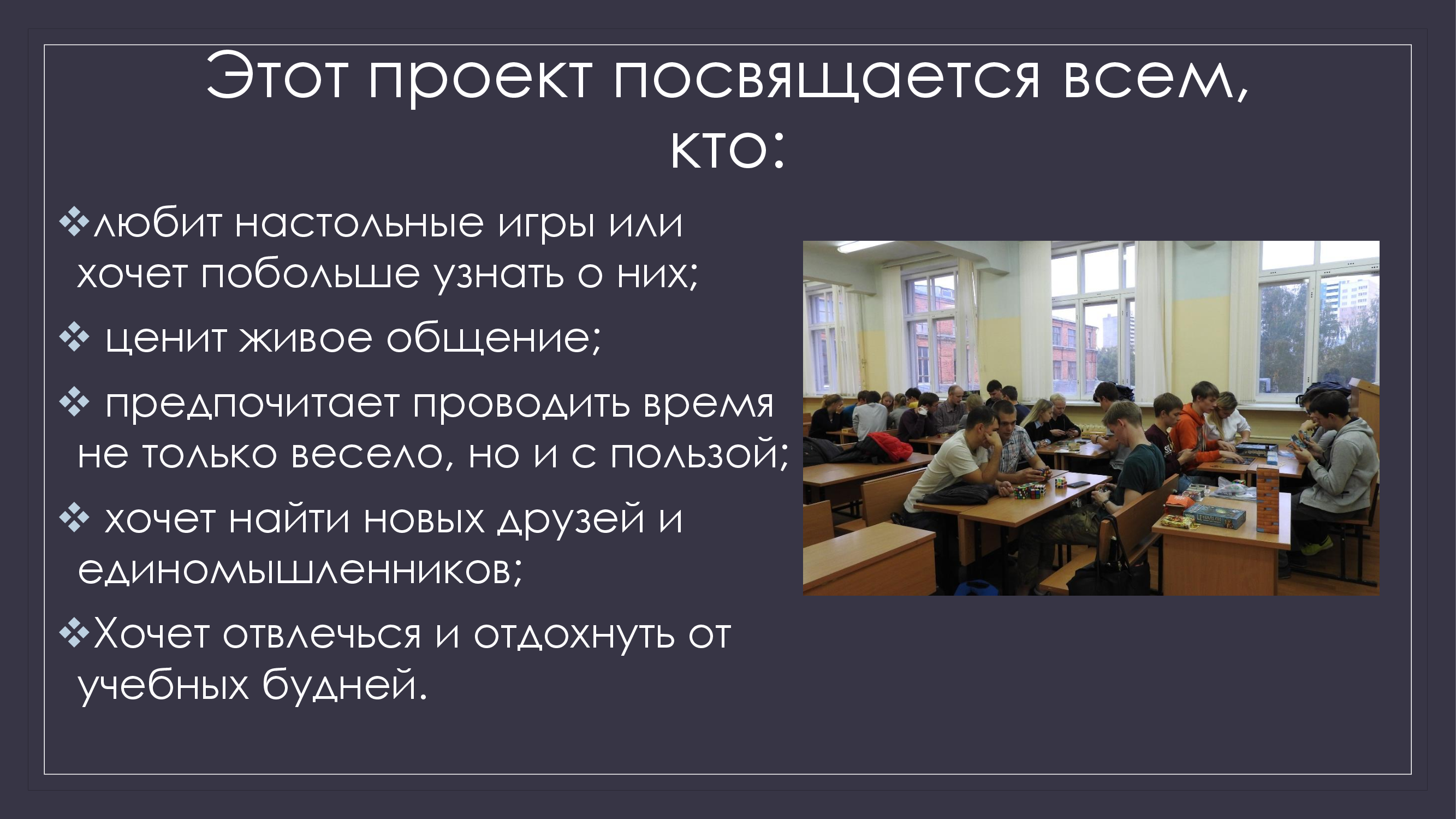 Этот проект посвящается всем, кто:

❖любит настольные игры или хочет побольше узнать о них;

❖ ценит живое общение;

❖ предпочитает проводить время не только весело, но и с пользой;

❖ хочет найти новых друзей и единомышленников;

❖Хочет отвлечься и отдохнуть от учебных будней.